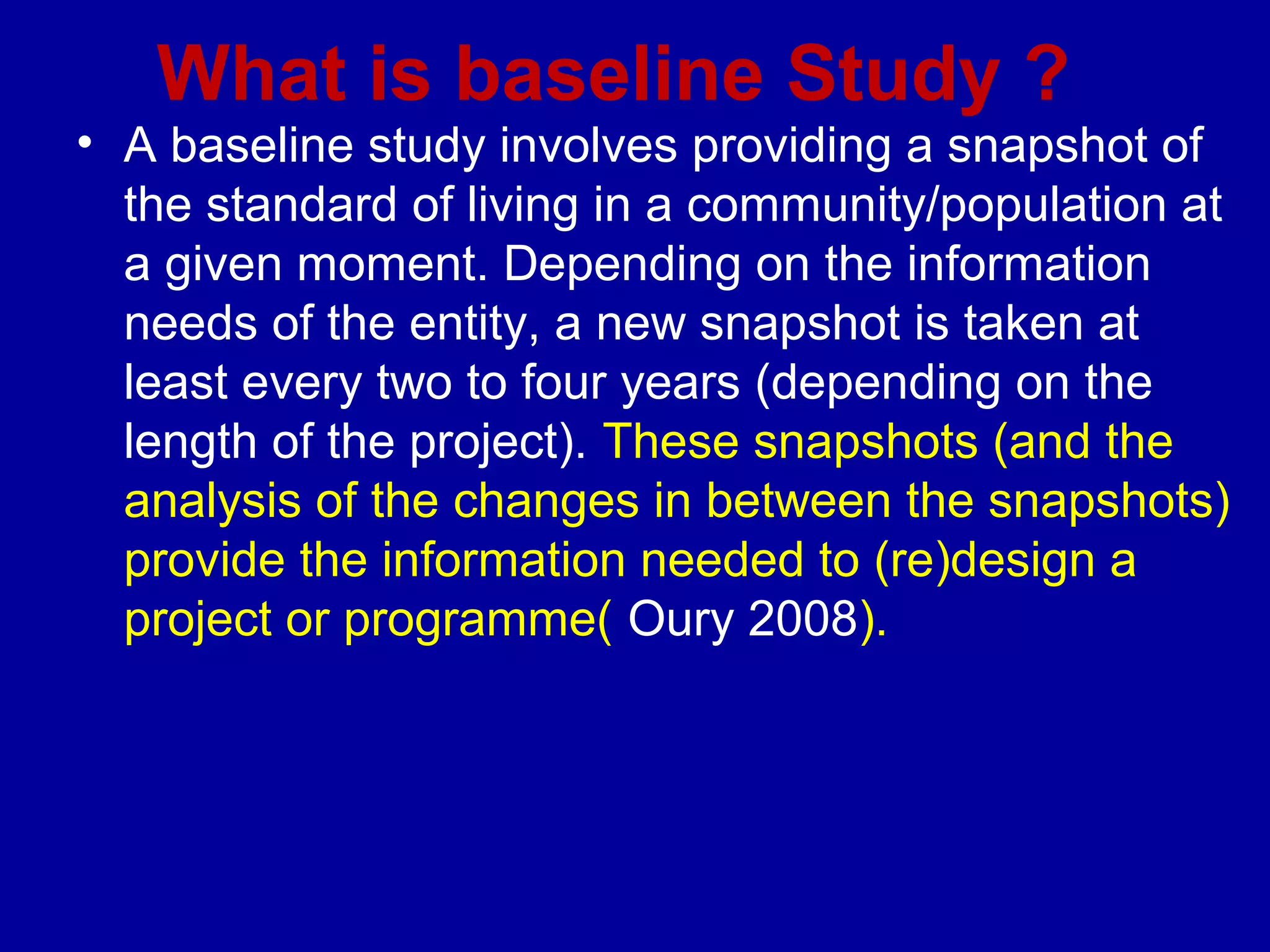 What is baseline Study ?

• A baseline study involves providing a snapshot of the standard of living in a community/population at a given moment. Depending on the information needs of the entity, a new snapshot is taken at least every two to four years (depending on the length of the project). These snapshots (and the analysis of the changes in between the snapshots) provide the information needed to (re)design a project or programme( Oury 2008).